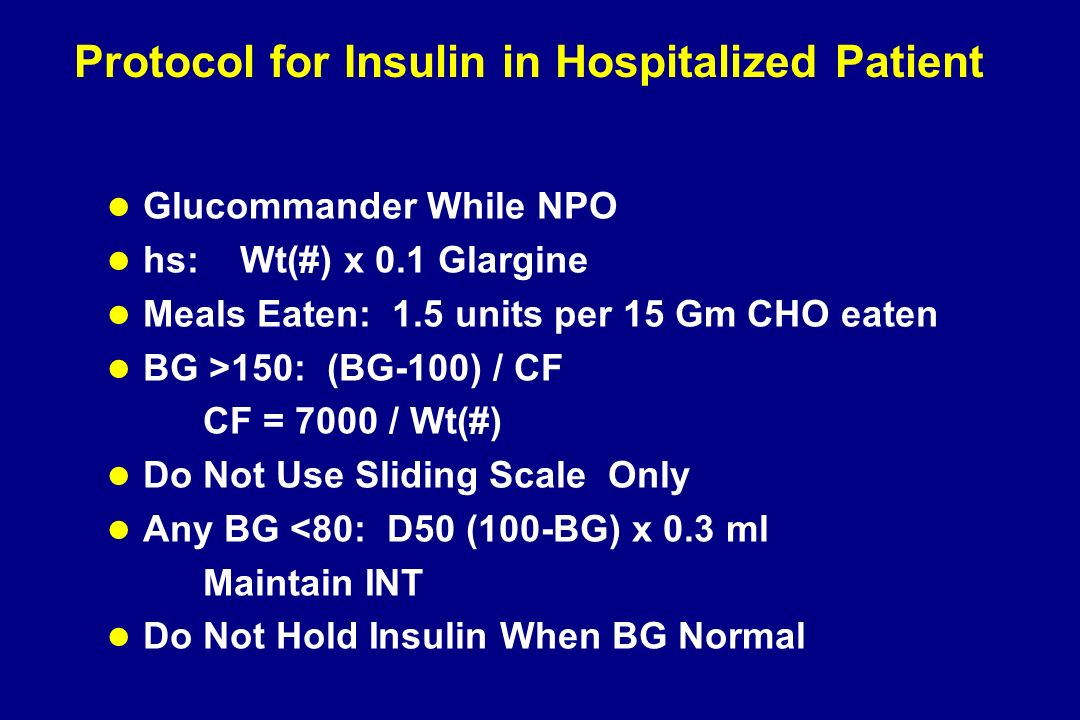 Protocol for Insulin in Hospitalized Patient

- Glucommander While NPO
- hs: Wt(#) x 0.1 Glargine
- Meals Eaten: 1.5 units per 15 Gm CHO eaten
- BG >150: (BG-100) / CF
  CF = 7000 / Wt(#)
- Do Not Use Sliding Scale Only
- Any BG <80: D50 (100-BG) x 0.3 ml
  Maintain INT
- Do Not Hold Insulin When BG Normal